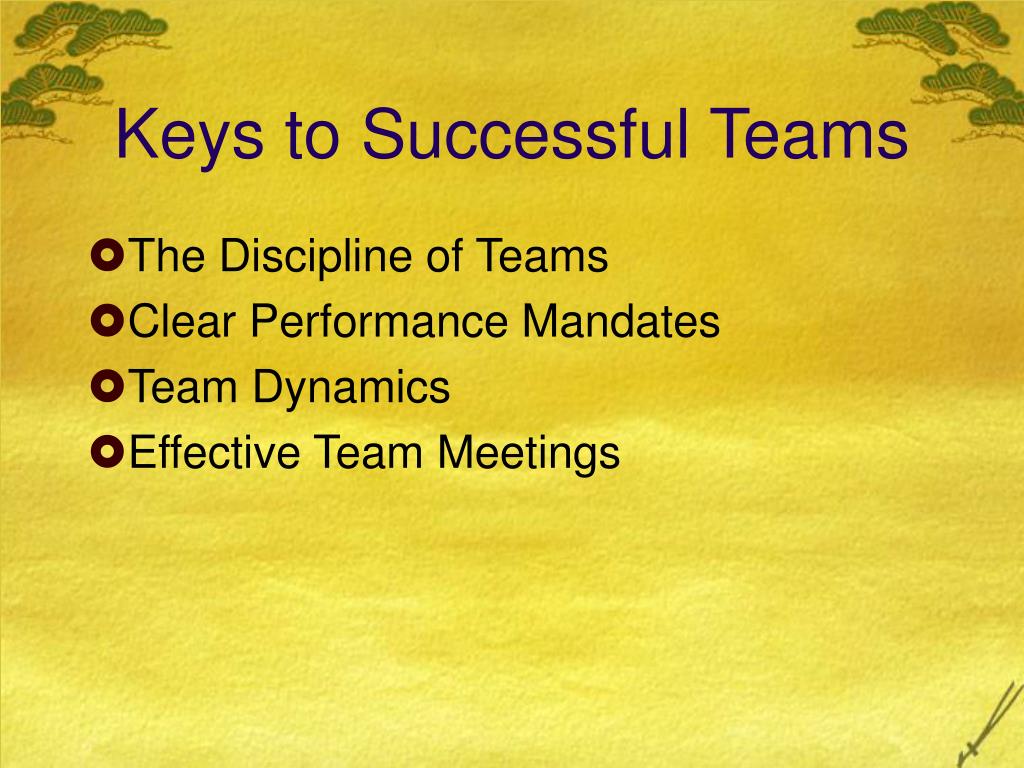 Keys to Successful Teams

The Discipline of Teams
Clear Performance Mandates
Team Dynamics
Effective Team Meetings